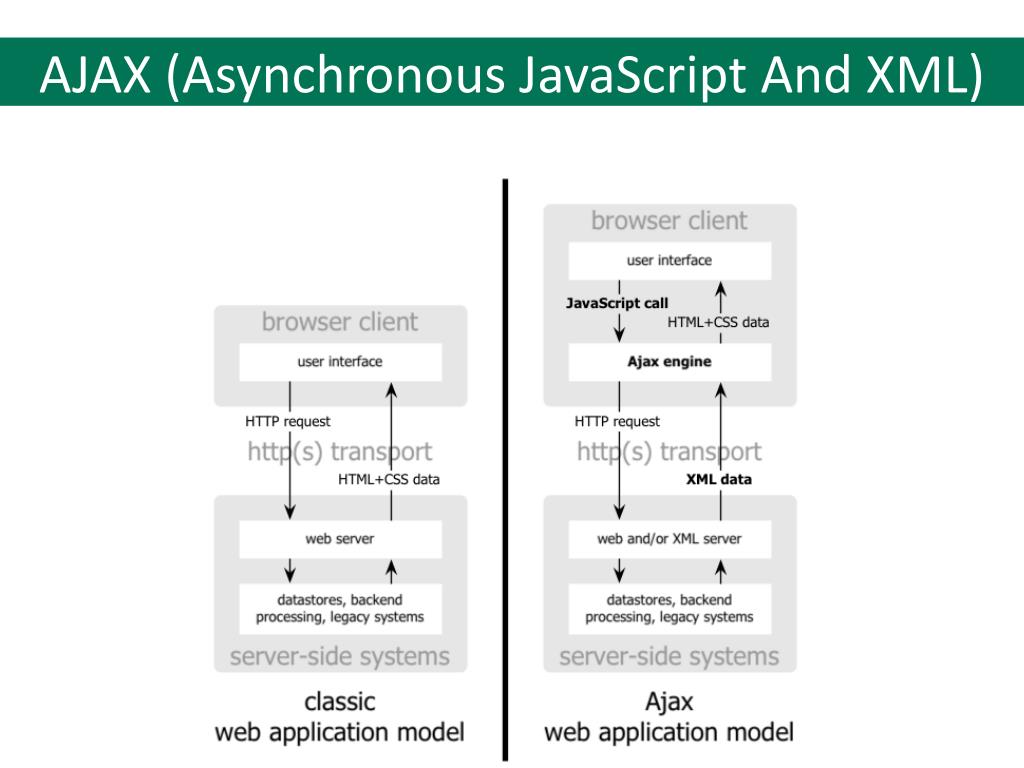 AJAX (Asynchronous JavaScript And XML)

browser client

user interface

HTTP request

http(s) transport

HTML+CSS data

web server

datastores, backend processing, legacy systems

server-side systems

classic
web application model

browser client

user interface

JavaScript call

HTML+CSS data

Ajax engine

HTTP request

http(s) transport

XML data

web and/or XML server

datastores, backend processing, legacy systems

server-side systems

Ajax
web application model